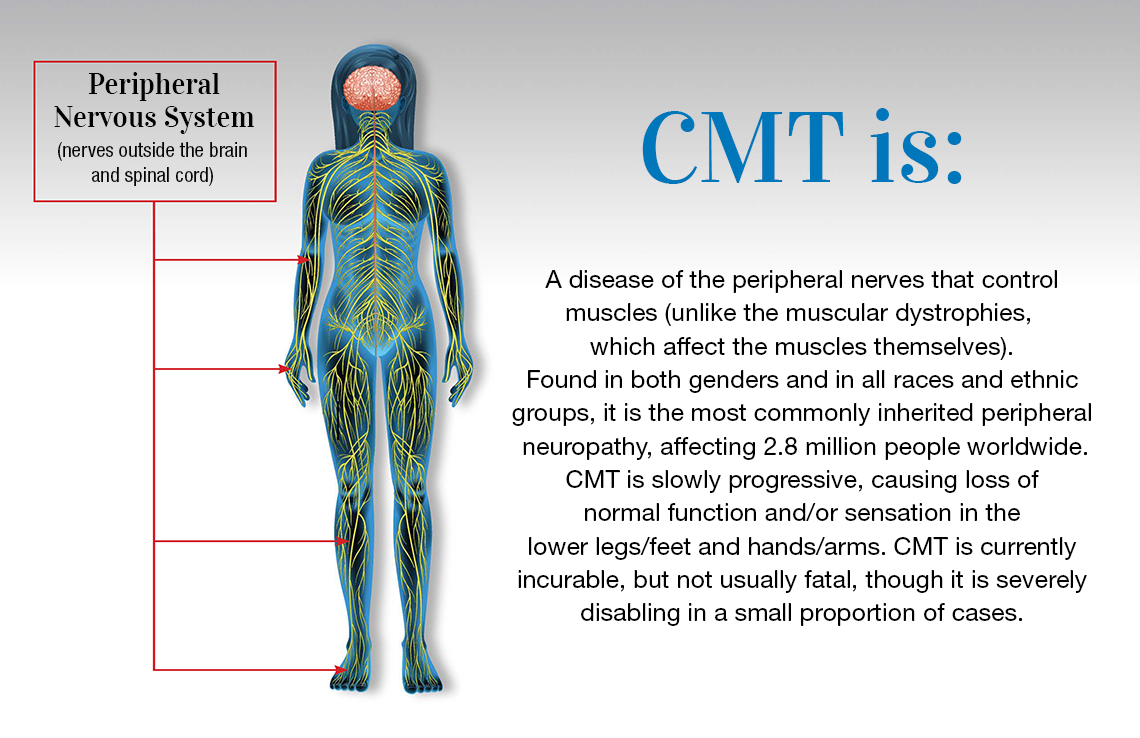 Peripheral Nervous System
(nerves outside the brain and spinal cord)

CMT is:

A disease of the peripheral nerves that control muscles (unlike the muscular dystrophies, which affect the muscles themselves). Found in both genders and in all races and ethnic groups, it is the most commonly inherited peripheral neuropathy, affecting 2.8 million people worldwide. CMT is slowly progressive, causing loss of normal function and/or sensation in the lower legs/feet and hands/arms. CMT is currently incurable, but not usually fatal, though it is severely disabling in a small proportion of cases.